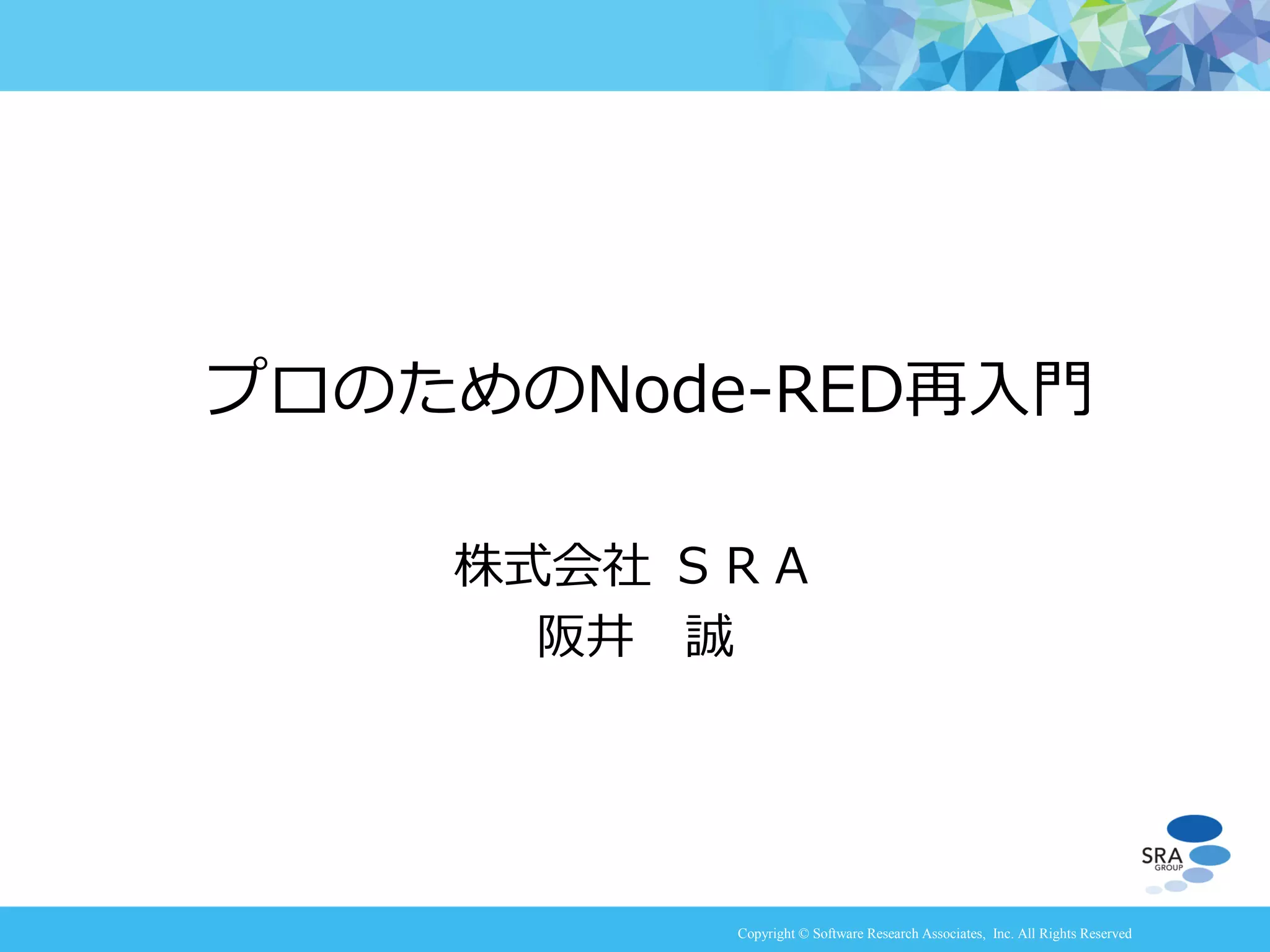 プロのためのNode-RED再入門

株式会社 ＳＲＡ
阪井　誠

SRA
GROUP

Copyright © Software Research Associates, Inc. All Rights Reserved